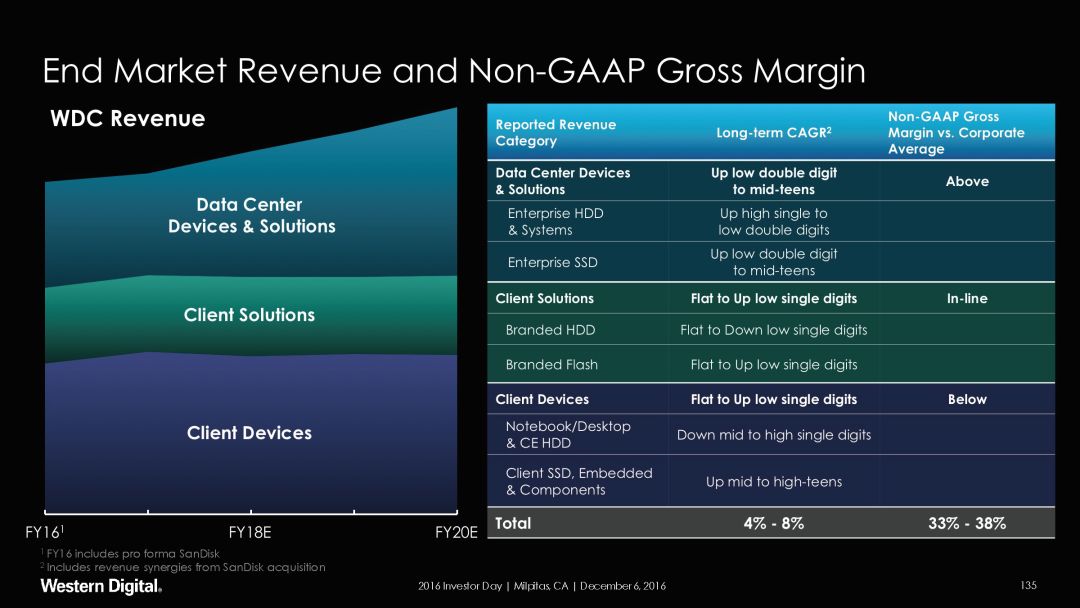 End Market Revenue and Non-GAAP Gross Margin

WDC Revenue

Data Center Devices & Solutions

Client Solutions

Client Devices

FY16$^1$ FY18E FY20E

| Reported Revenue Category | Long-term CAGR$^2$ | Non-GAAP Gross Margin vs. Corporate Average |
|---|---|---|
| Data Center Devices & Solutions | Up low double digit to mid-teens | Above |
| Enterprise HDD & Systems | Up high single to low double digits | |
| Enterprise SSD | Up low double digit to mid-teens | |
| Client Solutions | Flat to Up low single digits | In-line |
| Branded HDD | Flat to Down low single digits | |
| Branded Flash | Flat to Up low single digits | |
| Client Devices | Flat to Up low single digits | Below |
| Notebook/Desktop & CE HDD | Down mid to high single digits | |
| Client SSD, Embedded & Components | Up mid to high-teens | |
| Total | 4% - 8% | 33% - 38% |

$^1$ FY16 includes pro forma SanDisk
$^2$ Includes revenue synergies from SanDisk acquisition

Western Digital.

2016 Investor Day | Milpitas, CA | December 6, 2016

135